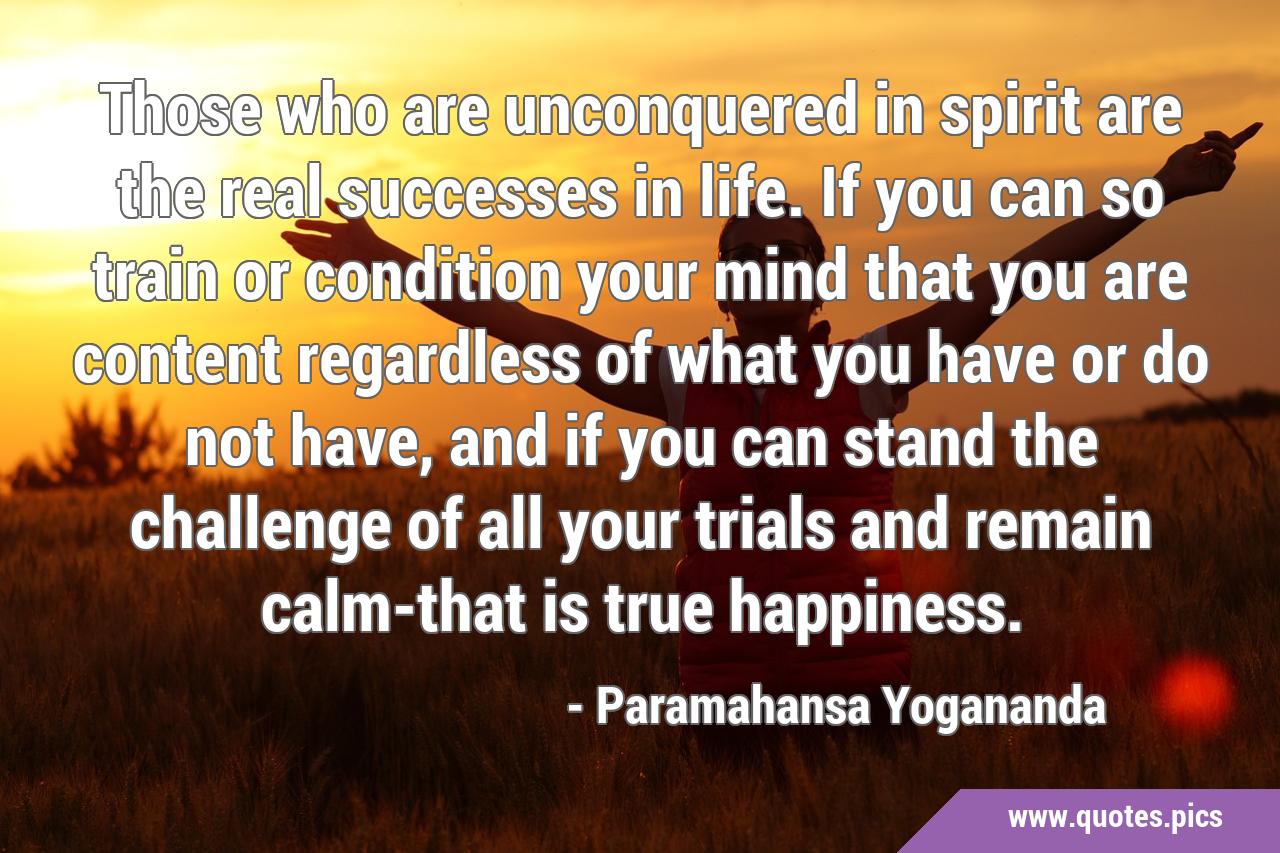 Those who are unconquered in spirit are the real successes in life. If you can so train or condition your mind that you are content regardless of what you have or do not have, and if you can stand the challenge of all your trials and remain calm-that is true happiness.

- Paramahansa Yogananda

www.quotes.pics